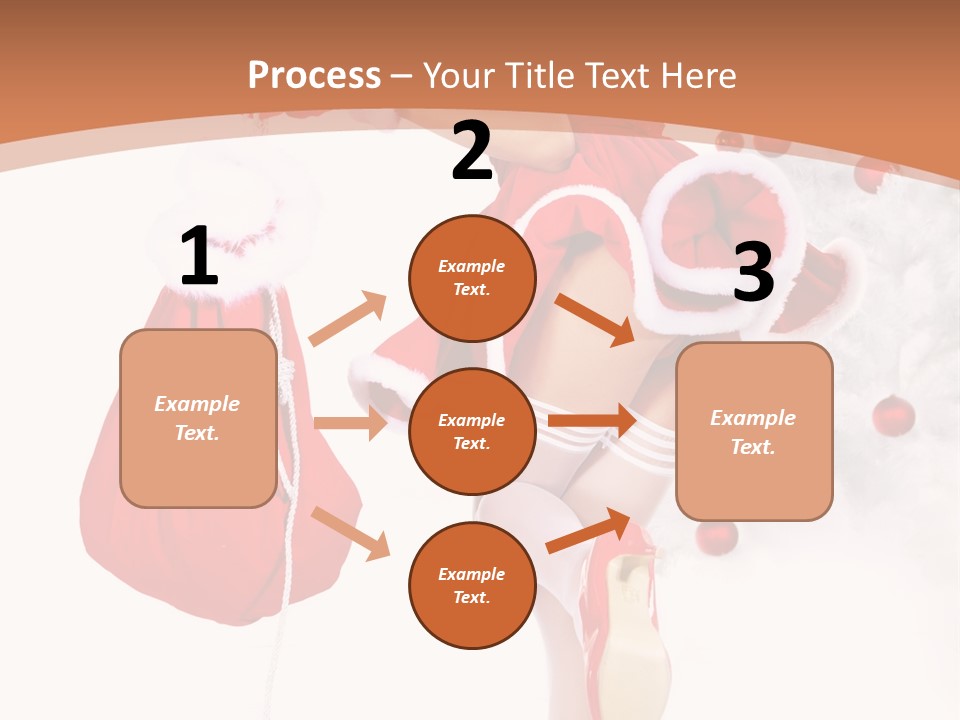 Process – Your Title Text Here

1

Example Text.

2

Example Text.

Example Text.

Example Text.

3

Example Text.